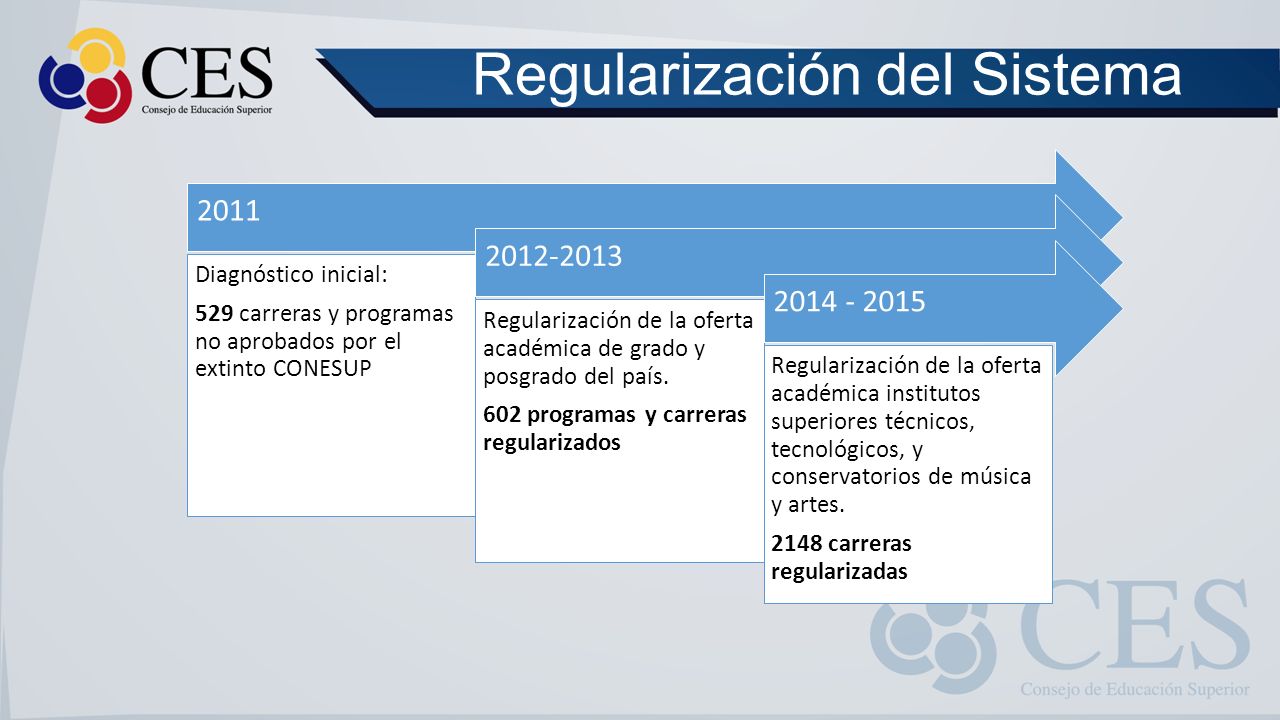 CES
Consejo de Educación Superior

Regularización del Sistema

2011

Diagnóstico inicial:

529 carreras y programas no aprobados por el extinto CONESUP

2012-2013

Regularización de la oferta académica de grado y posgrado del país.

602 programas y carreras regularizados

2014 - 2015

Regularización de la oferta académica institutos superiores técnicos, tecnológicos, y conservatorios de música y artes.

2148 carreras regularizadas

CES
Consejo de Educación Superior